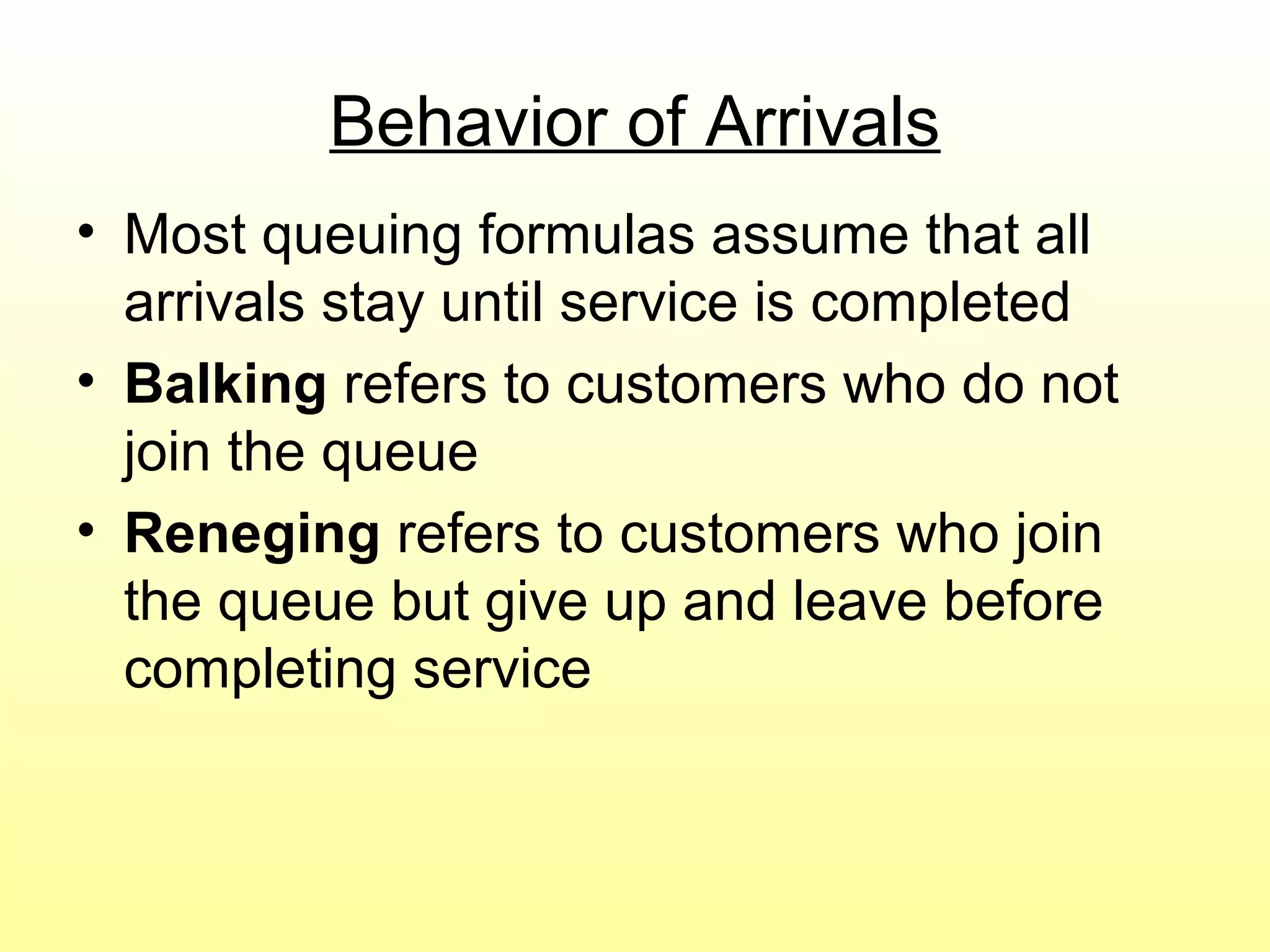 Behavior of Arrivals

• Most queuing formulas assume that all arrivals stay until service is completed
• Balking refers to customers who do not join the queue
• Reneging refers to customers who join the queue but give up and leave before completing service